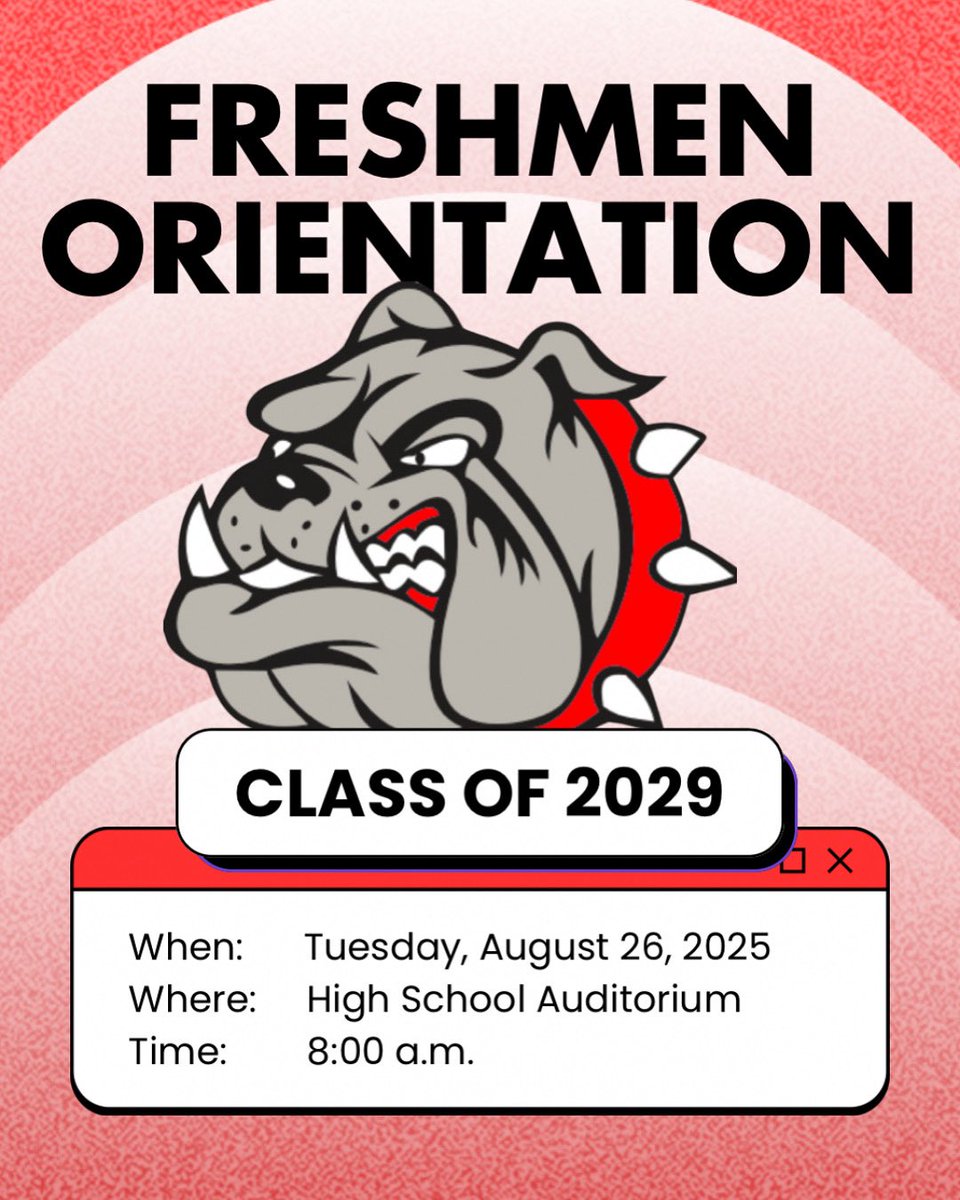 FRESHMEN ORIENTATION

CLASS OF 2029

When: Tuesday, August 26, 2025
Where: High School Auditorium
Time: 8:00 a.m.